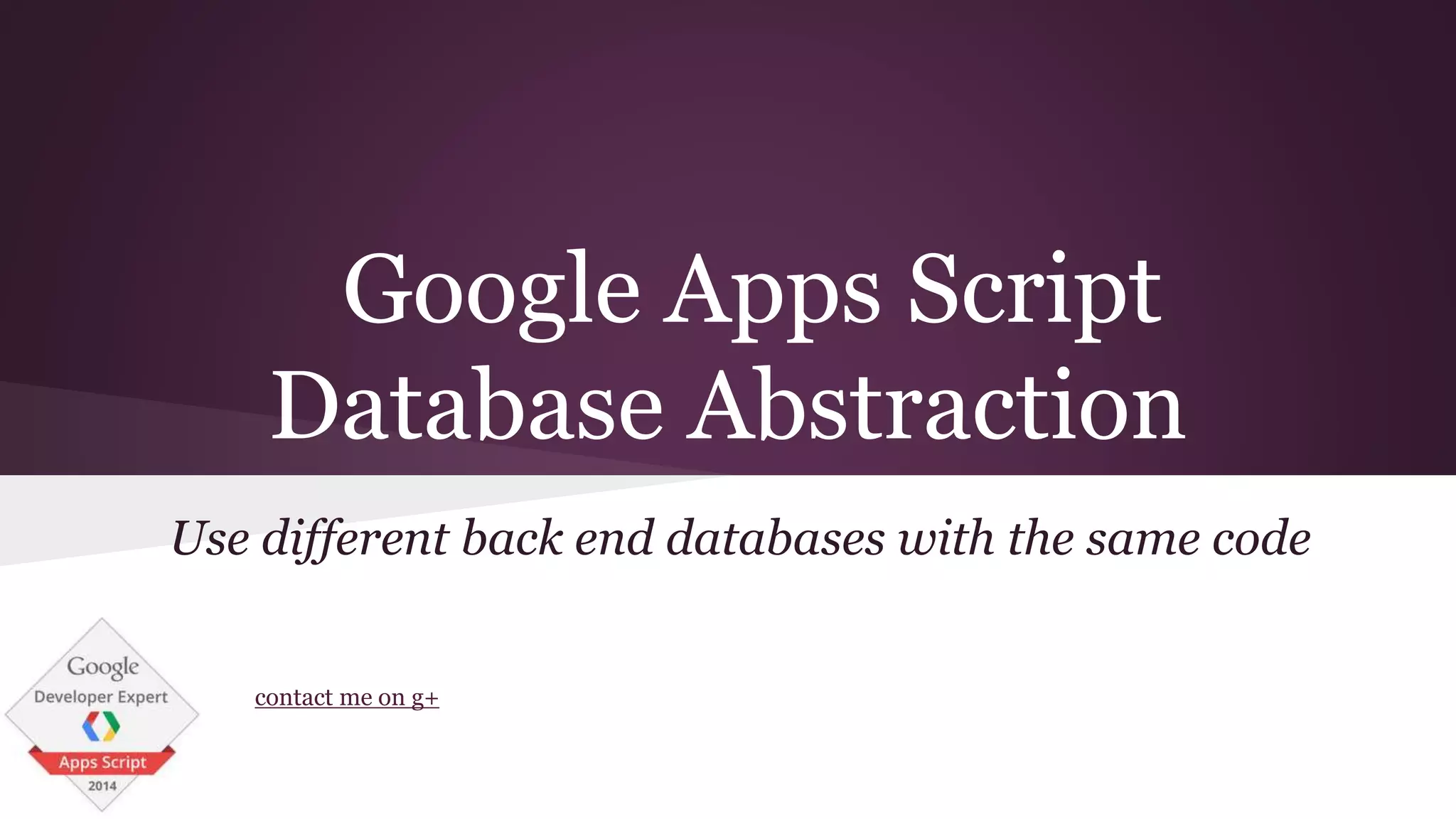 Google Apps Script Database Abstraction

Use different back end databases with the same code

Google
Developer Expert
Apps Script
2014

contact me on g+